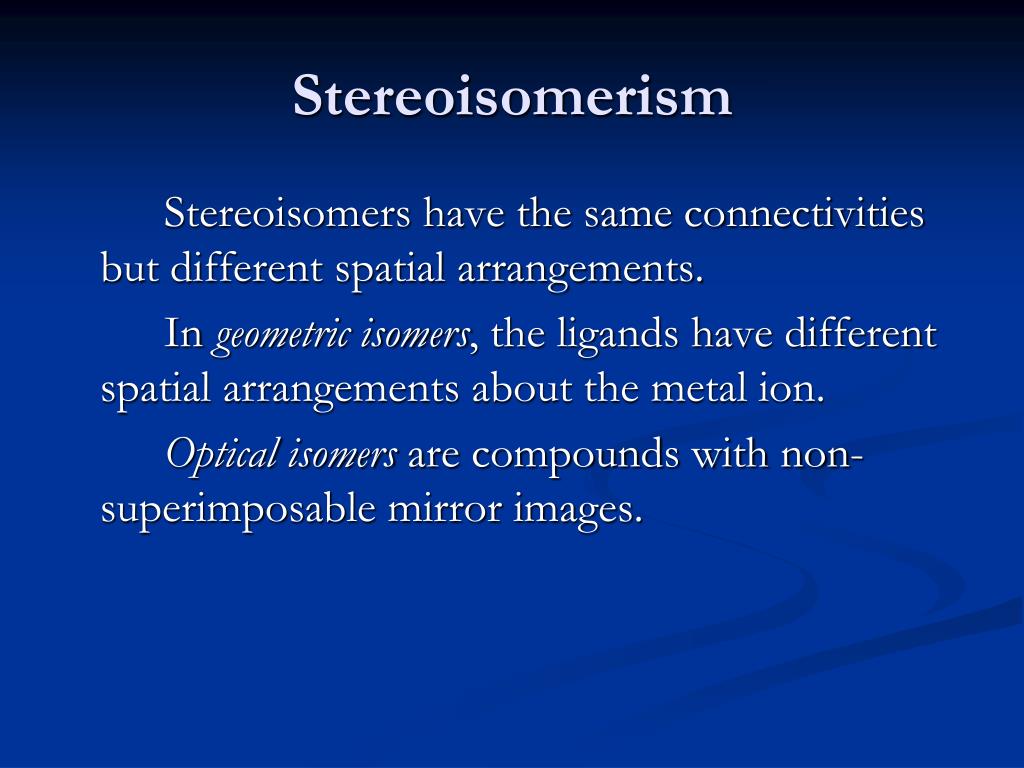 Stereoisomerism

Stereoisomers have the same connectivities but different spatial arrangements.

In geometric isomers, the ligands have different spatial arrangements about the metal ion.

Optical isomers are compounds with non-superimposable mirror images.